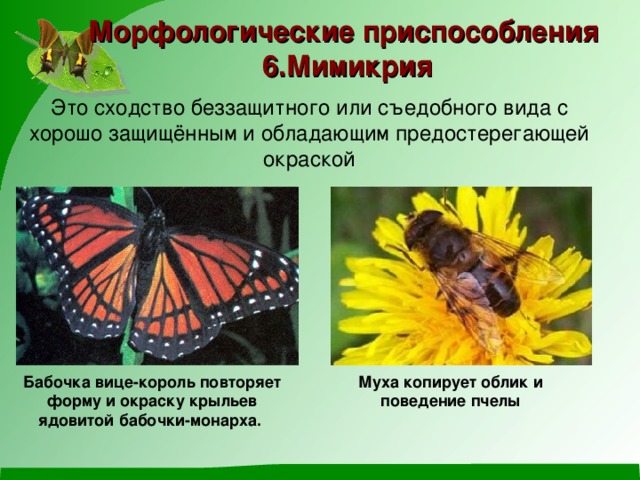 Морфологические приспособления
6.Мимикрия

Это сходство беззащитного или съедобного вида с хорошо защищённым и обладающим предостерегающей окраской

Бабочка вице-король повторяет форму и окраску крыльев ядовитой бабочки-монарха.

Муха копирует облик и поведение пчелы